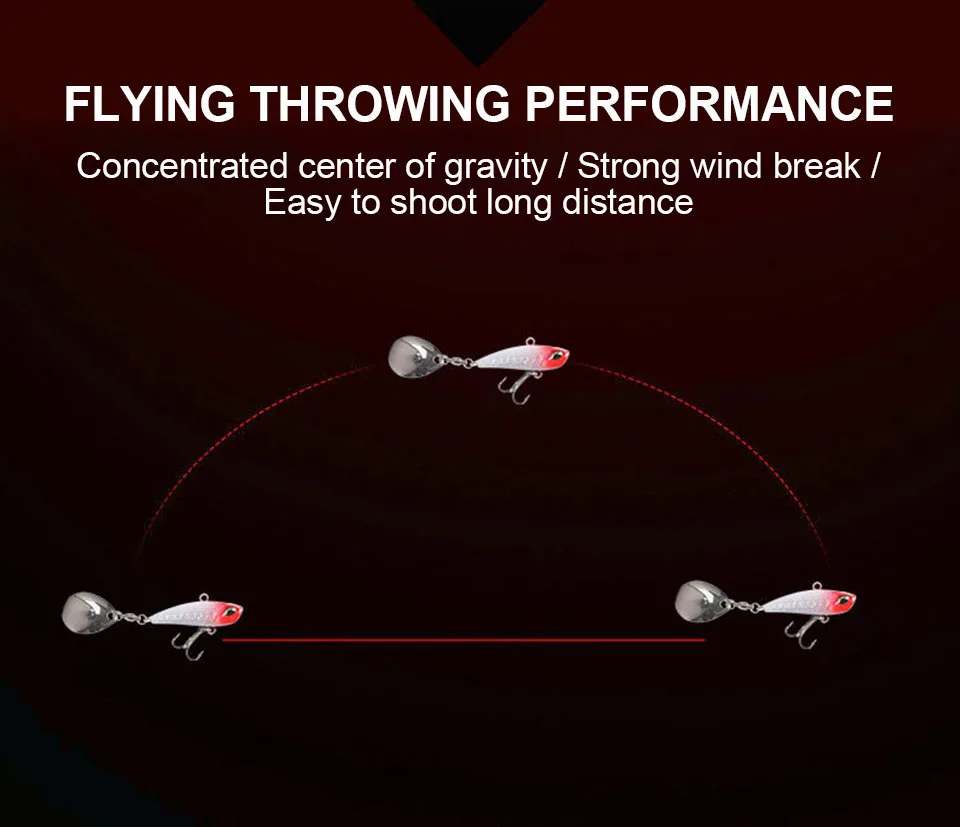 FLYING THROWING PERFORMANCE

Concentrated center of gravity / Strong wind break / Easy to shoot long distance